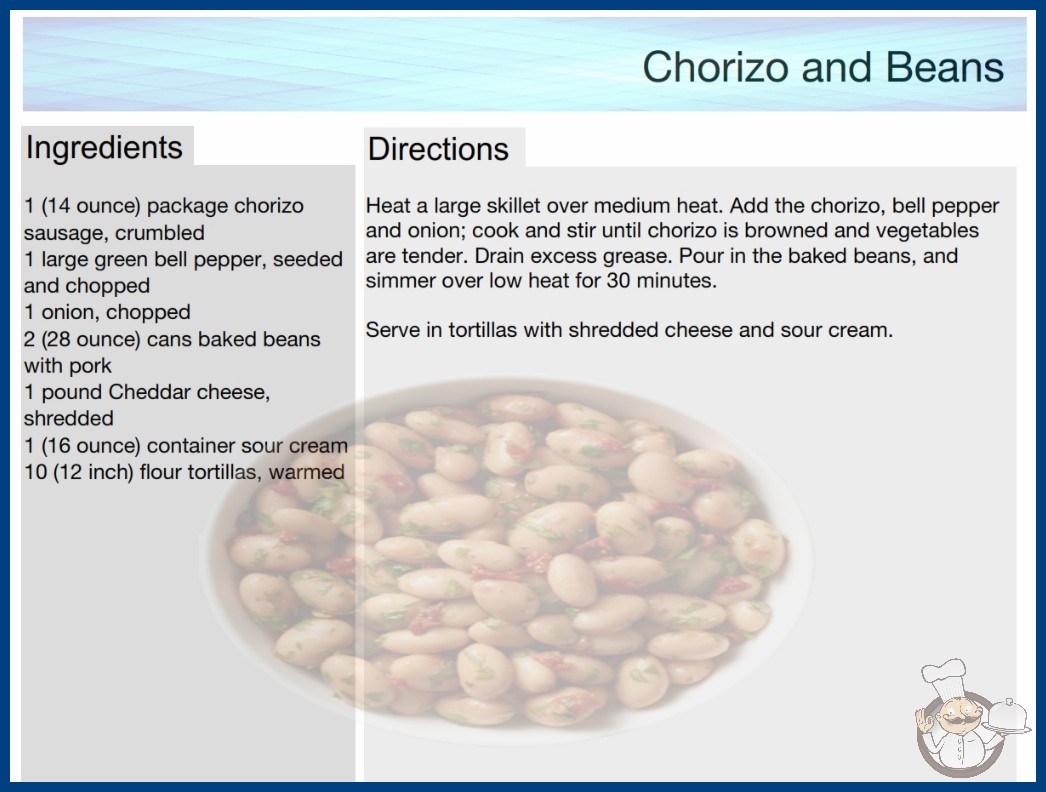 Chorizo and Beans

Ingredients

1 (14 ounce) package chorizo sausage, crumbled
1 large green bell pepper, seeded and chopped
1 onion, chopped
2 (28 ounce) cans baked beans with pork
1 pound Cheddar cheese, shredded
1 (16 ounce) container sour cream
10 (12 inch) flour tortillas, warmed

Directions

Heat a large skillet over medium heat. Add the chorizo, bell pepper and onion; cook and stir until chorizo is browned and vegetables are tender. Drain excess grease. Pour in the baked beans, and simmer over low heat for 30 minutes.

Serve in tortillas with shredded cheese and sour cream.